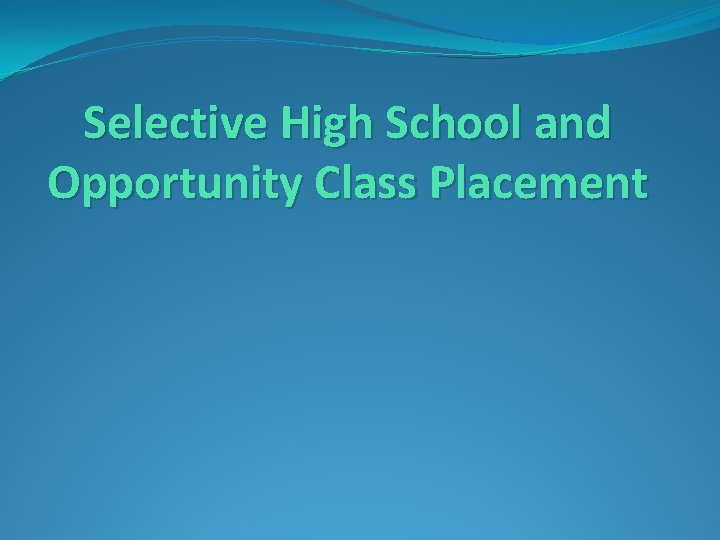 Selective High School and Opportunity Class Placement